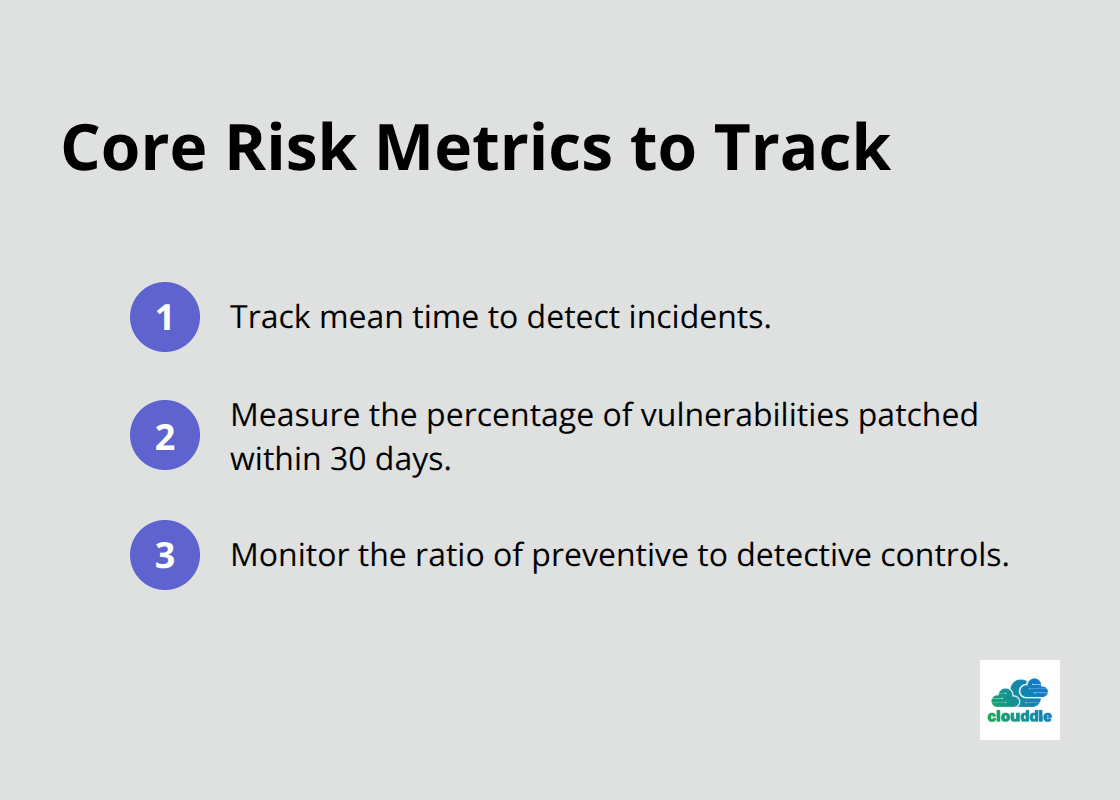 Core Risk Metrics to Track

1 Track mean time to detect incidents.

2 Measure the percentage of vulnerabilities patched within 30 days.

3 Monitor the ratio of preventive to detective controls.

clouddle